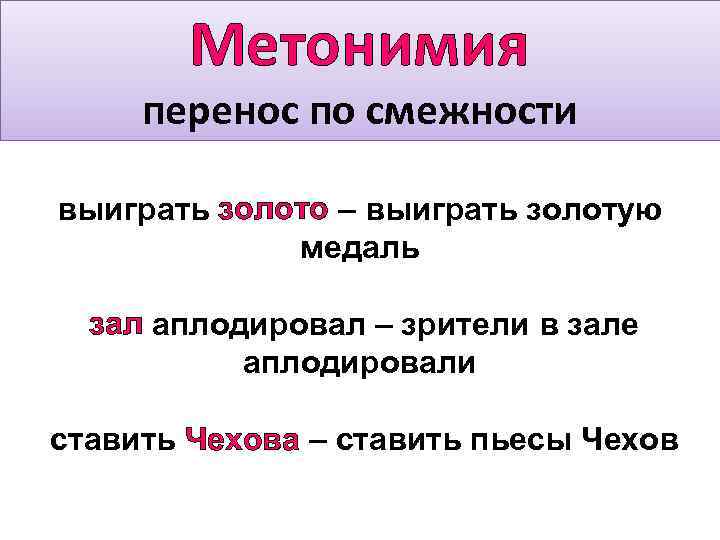 Метонимия
перенос по смежности

выиграть золото – выиграть золотую медаль

зал аплодировал – зрители в зале аплодировали

ставить Чехова – ставить пьесы Чехов